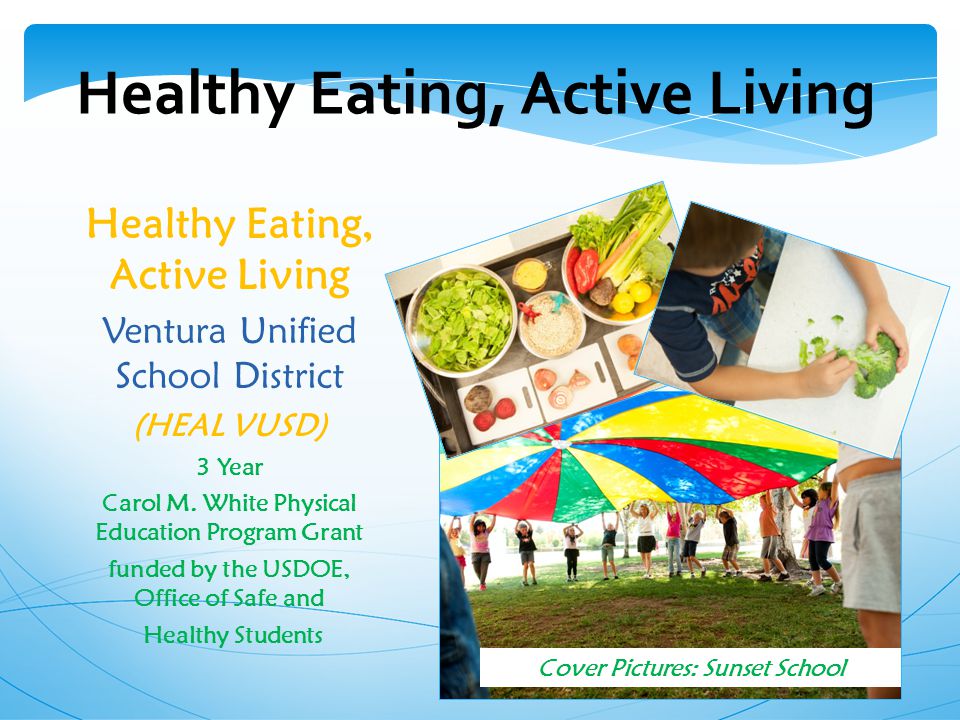 Healthy Eating, Active Living

Healthy Eating, Active Living

Ventura Unified School District

(HEAL VUSD)

3 Year

Carol M. White Physical Education Program Grant

funded by the USDOE, Office of Safe and Healthy Students

Cover Pictures: Sunset School